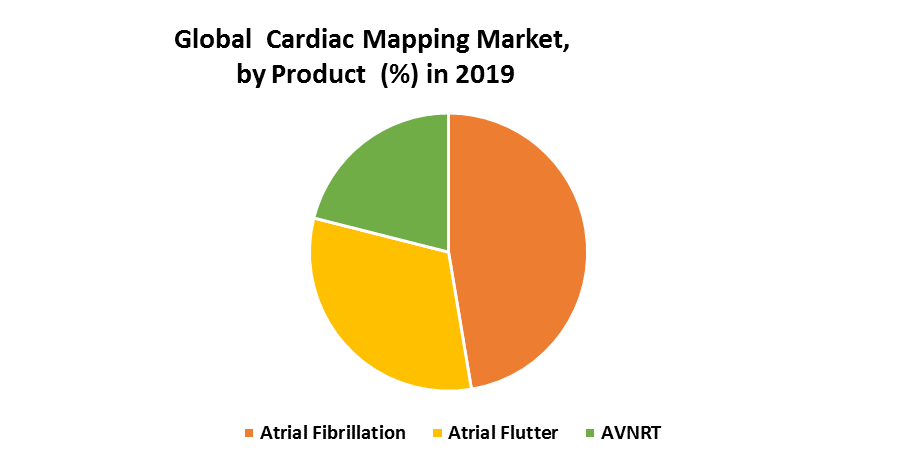 Global Cardiac Mapping Market, by Product (%) in 2019

Atrial Fibrillation
Atrial Flutter
AVNRT